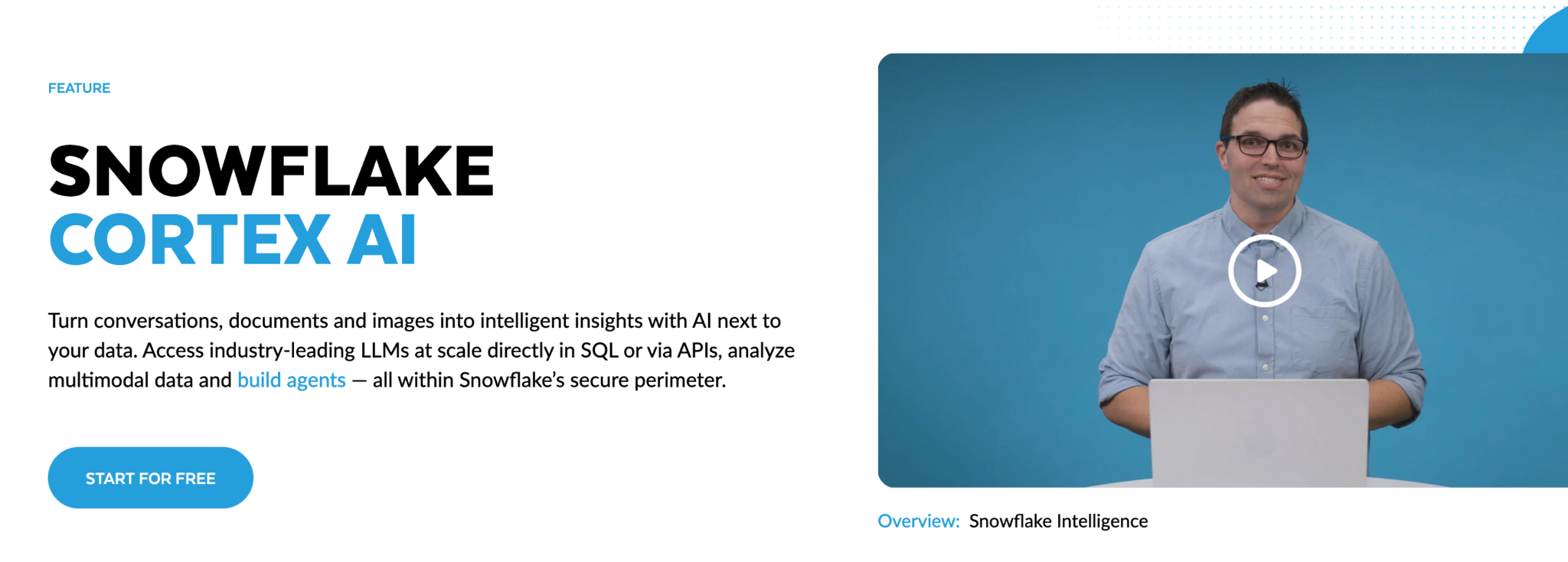 FEATURE

SNOWFLAKE
CORTEX AI

Turn conversations, documents and images into intelligent insights with AI next to your data. Access industry-leading LLMs at scale directly in SQL or via APIs, analyze multimodal data and build agents — all within Snowflake's secure perimeter.

START FOR FREE

Overview: Snowflake Intelligence